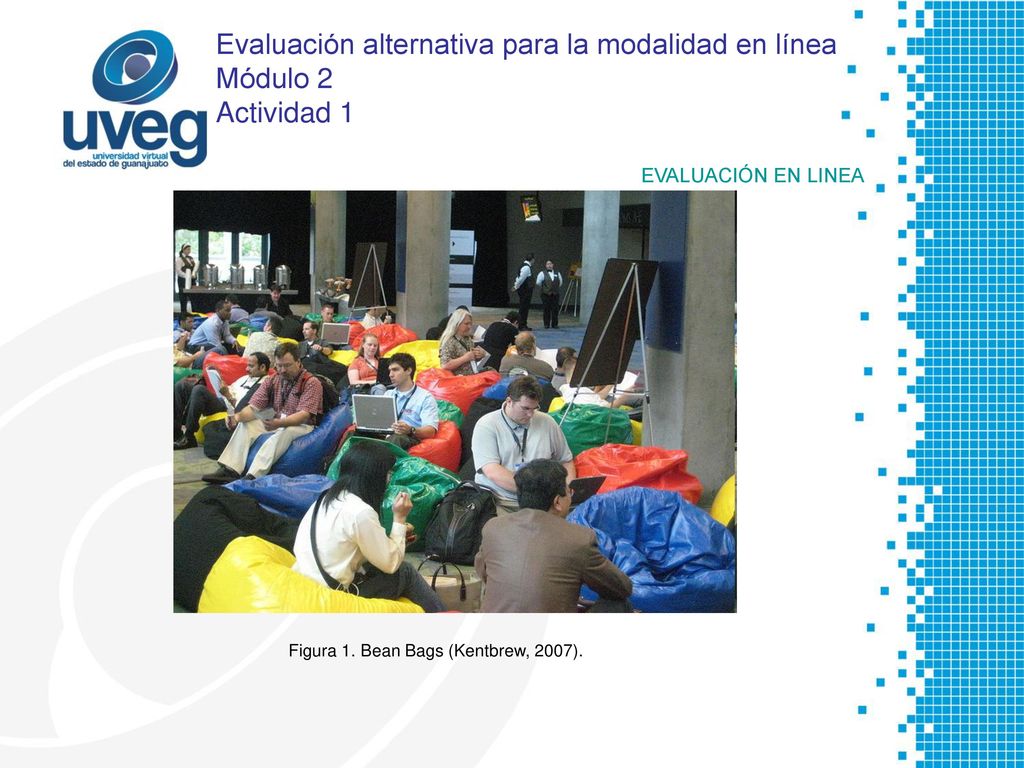 uveg
universidad virtual del estado de guanajuato

Evaluación alternativa para la modalidad en línea
Módulo 2
Actividad 1

EVALUACIÓN EN LINEA

Figura 1. Bean Bags (Kentbrew, 2007).